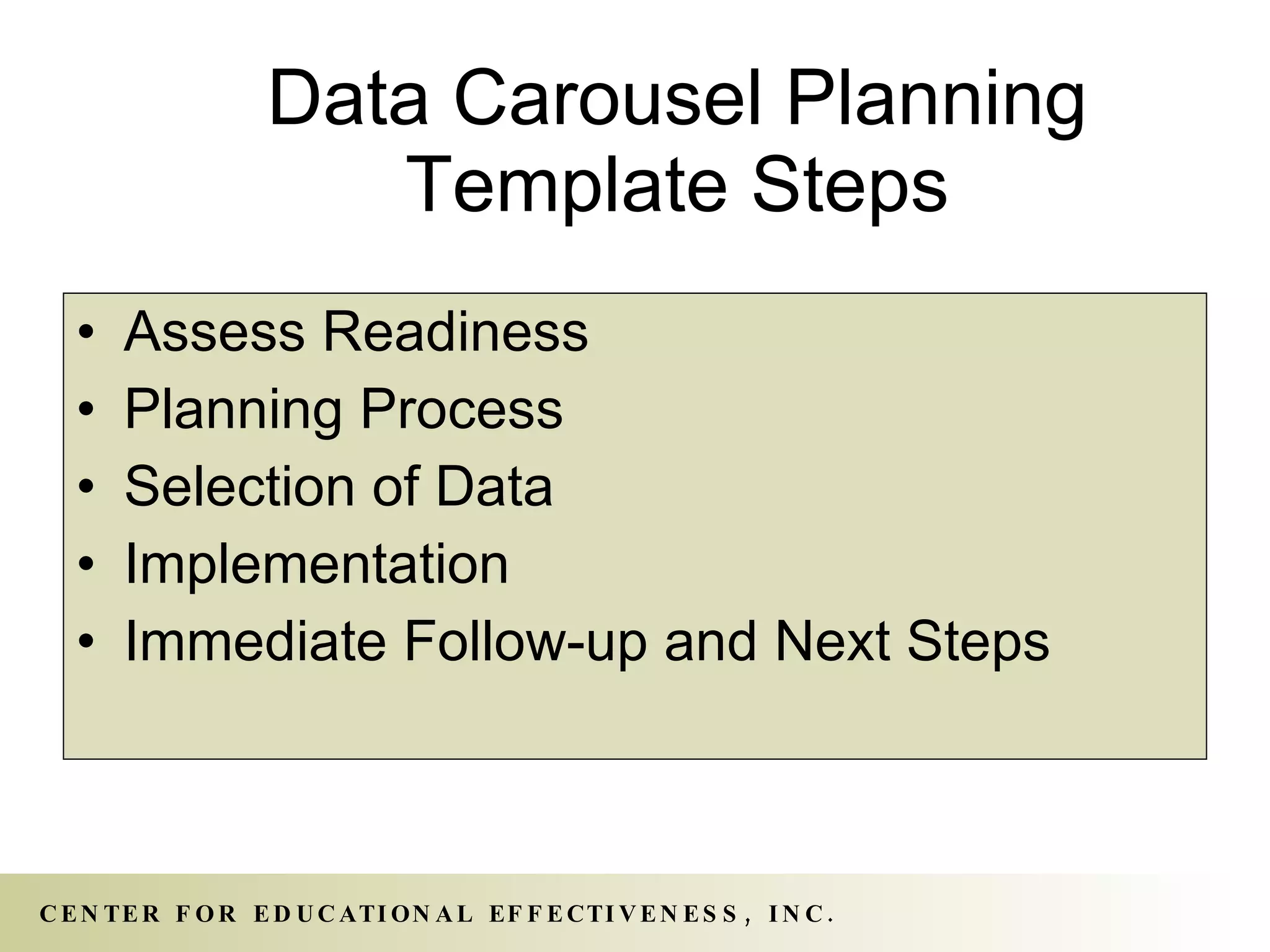 Data Carousel Planning Template Steps

• Assess Readiness
• Planning Process
• Selection of Data
• Implementation
• Immediate Follow-up and Next Steps

CENTER FOR EDUCATIONAL EFFECTIVENESS, INC.